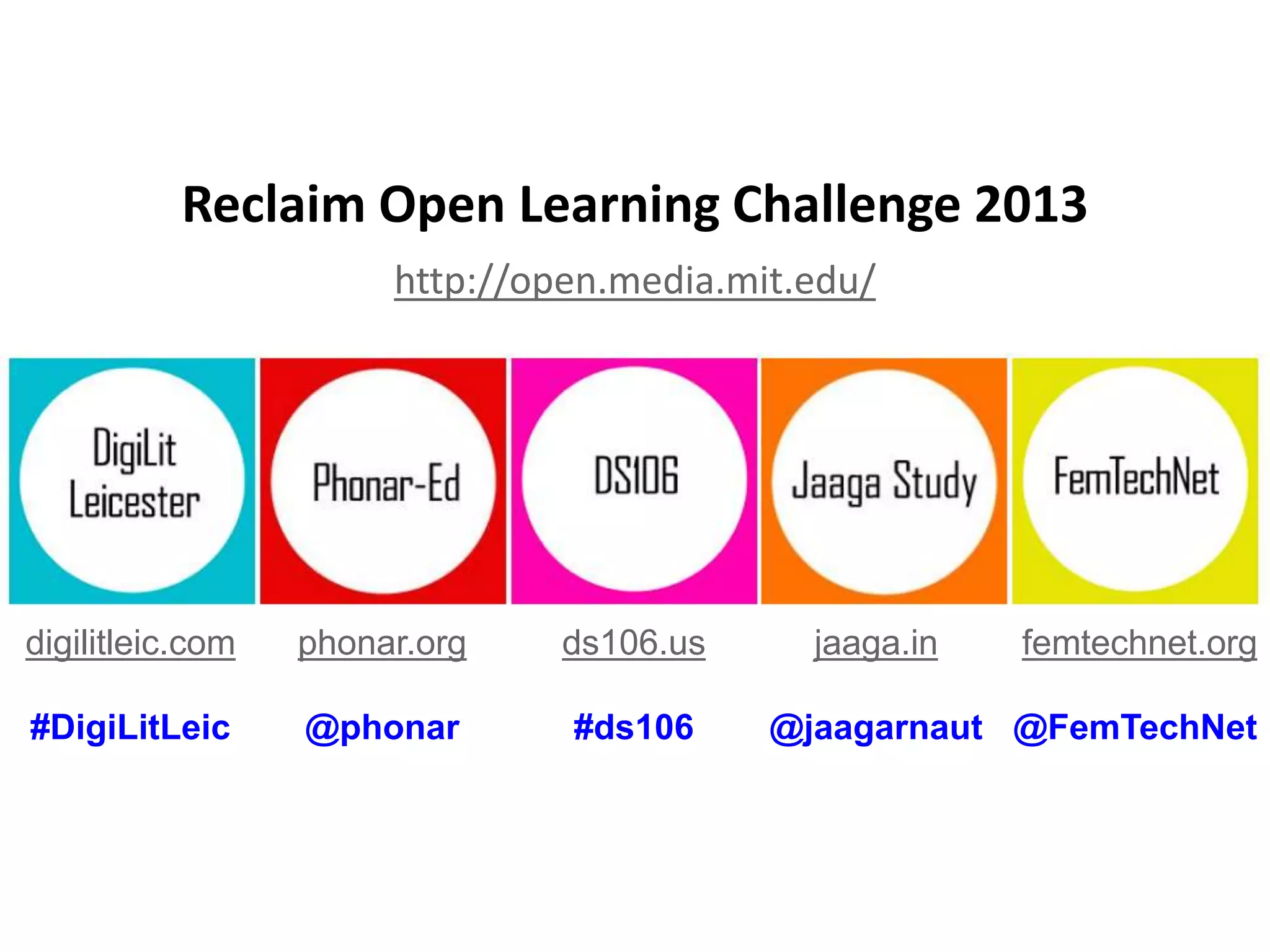 Reclaim Open Learning Challenge 2013

http://open.media.mit.edu/

DigiLit Leicester

Phonar-Ed

DS106

Jaaga Study

FemTechNet

digilitleic.com

phonar.org

ds106.us

jaaga.in

femtechnet.org

#DigiLitLeic

@phonar

#ds106

@jaagarnaut

@FemTechNet